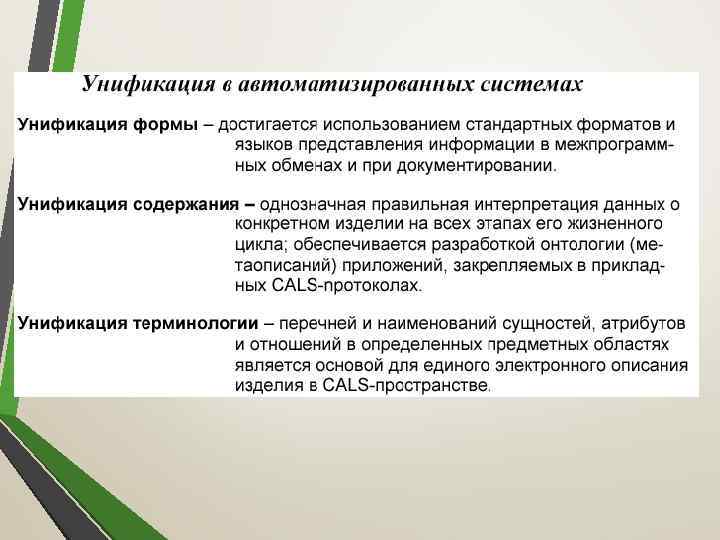 Унификация в автоматизированных системах

Унификация формы – достигается использованием стандартных форматов и языков представления информации в межпрограммных обменах и при документировании.

Унификация содержания – однозначная правильная интерпретация данных о конкретном изделии на всех этапах его жизненного цикла; обеспечивается разработкой онтологии (метаописаний) приложений, закрепляемых в прикладных CALS-протоколах.

Унификация терминологии – перечней и наименований сущностей, атрибутов и отношений в определенных предметных областях является основой для единого электронного описания изделия в CALS-пространстве.